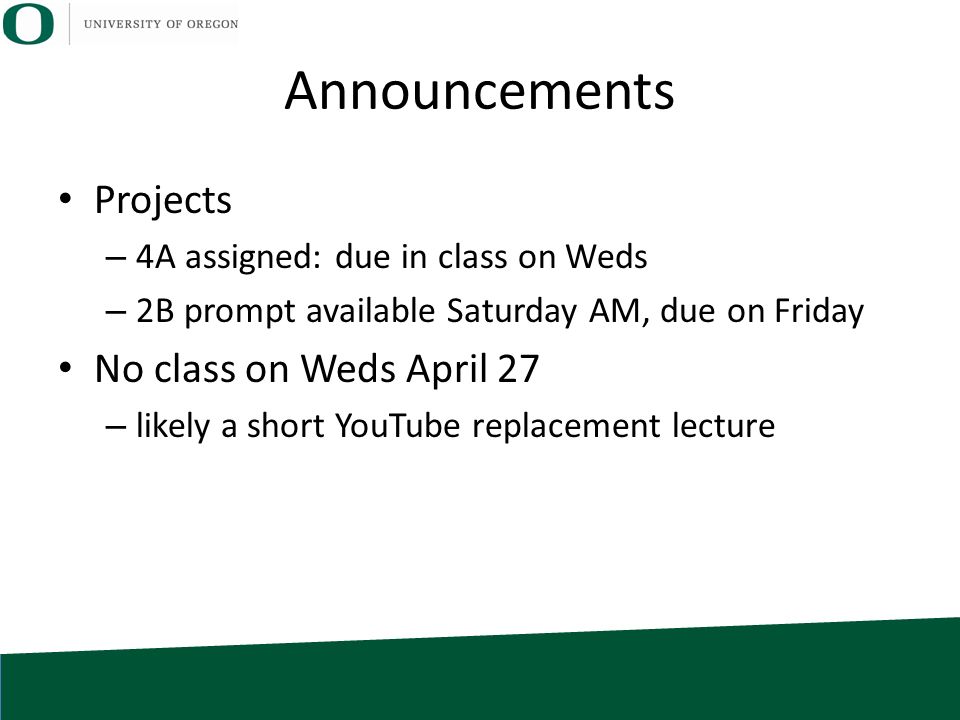 O UNIVERSITY OF OREGON

Announcements

• Projects
– 4A assigned: due in class on Weds
– 2B prompt available Saturday AM, due on Friday
• No class on Weds April 27
– likely a short YouTube replacement lecture